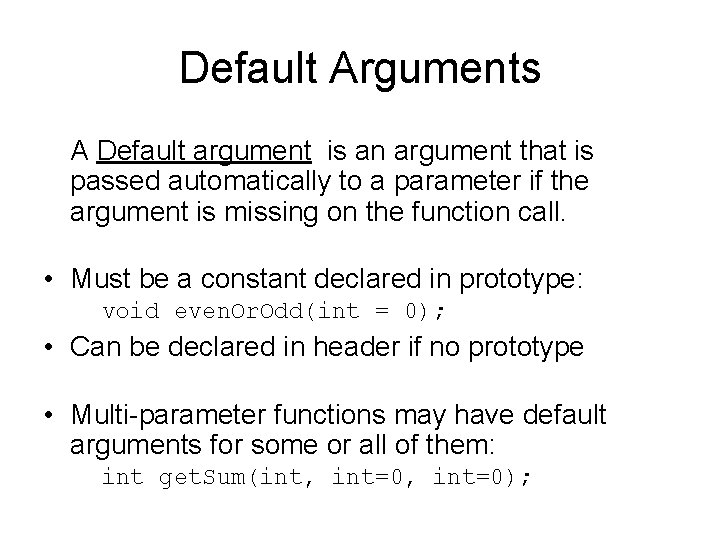 Default Arguments

A Default argument is an argument that is passed automatically to a parameter if the argument is missing on the function call.

• Must be a constant declared in prototype:
void evenOrOdd(int = 0);
• Can be declared in header if no prototype

• Multi-parameter functions may have default arguments for some or all of them:
int getSum(int, int=0, int=0);